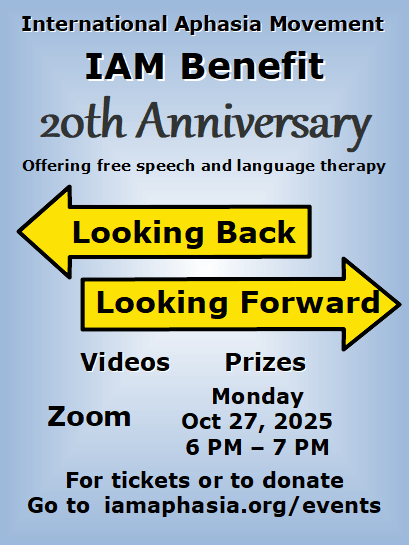 International Aphasia Movement

IAM Benefit

20th Anniversary

Offering free speech and language therapy

Looking Back

Looking Forward

Videos

Prizes

Zoom

Monday
Oct 27, 2025
6 PM – 7 PM

For tickets or to donate
Go to iamaphasia.org/events